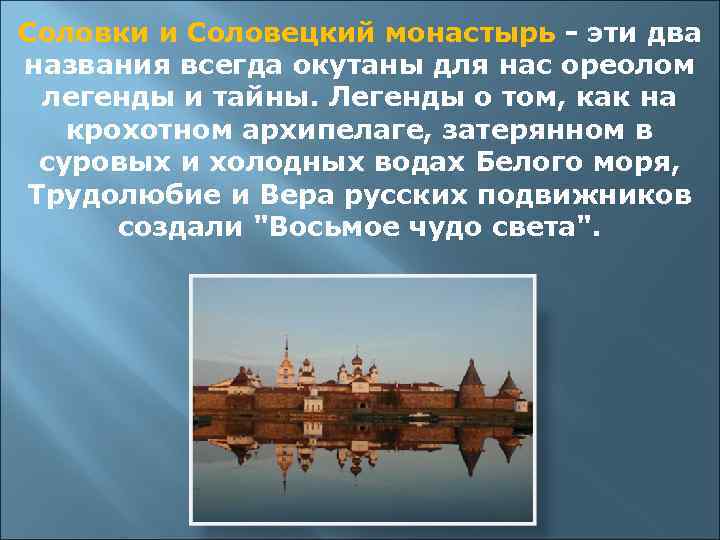 Соловки и Соловецкий монастырь - эти два названия всегда окутаны для нас ореолом легенды и тайны. Легенды о том, как на крохотном архипелаге, затерянном в суровых и холодных водах Белого моря, Трудолюбие и Вера русских подвижников создали "Восьмое чудо света".